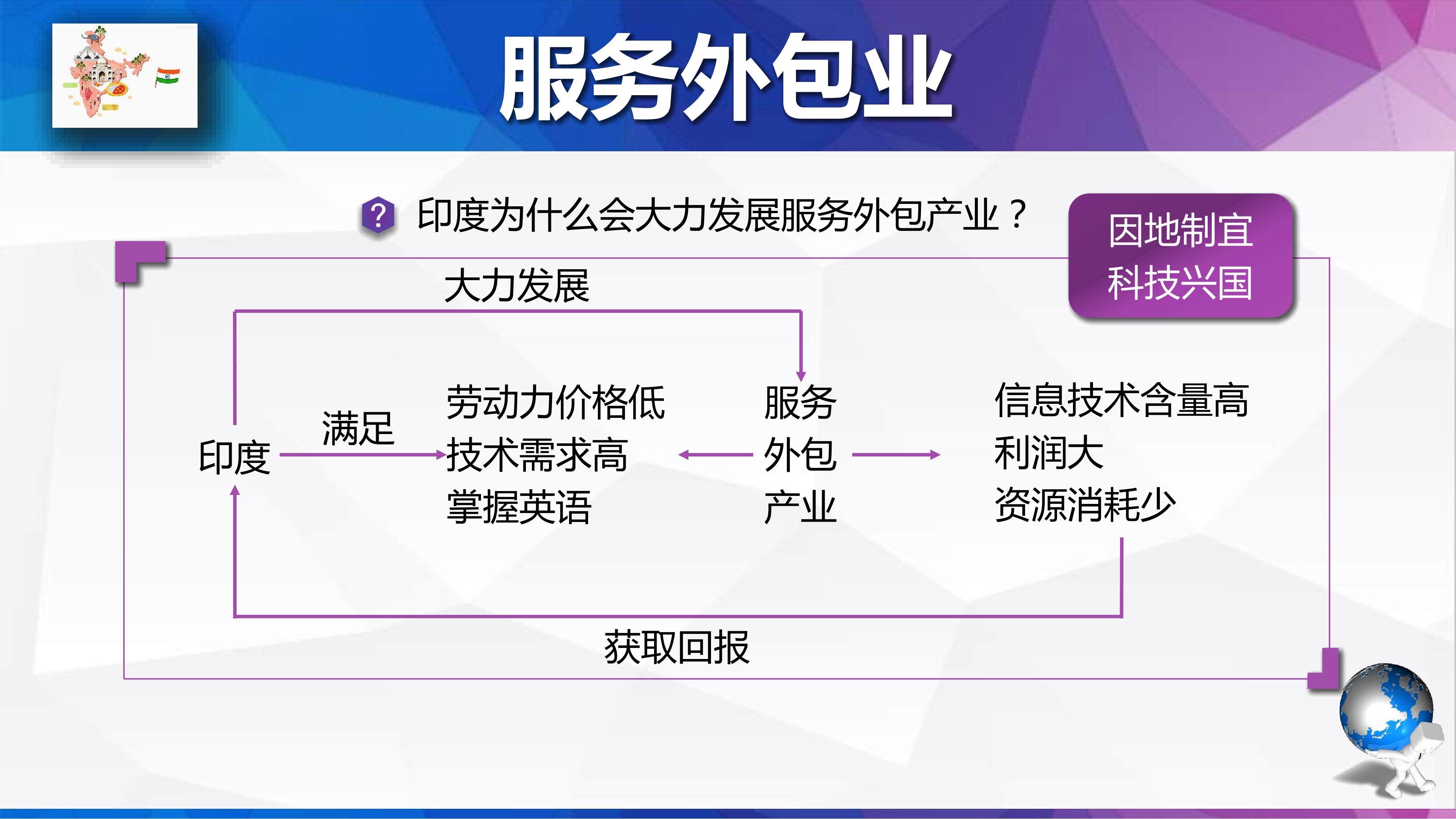 服务外包业

? 印度为什么会大力发展服务外包产业？

因地制宜
科技兴国

大力发展

印度

满足

劳动力价格低
技术需求高
掌握英语

服务
外包
产业

信息技术含量高
利润大
资源消耗少

获取回报